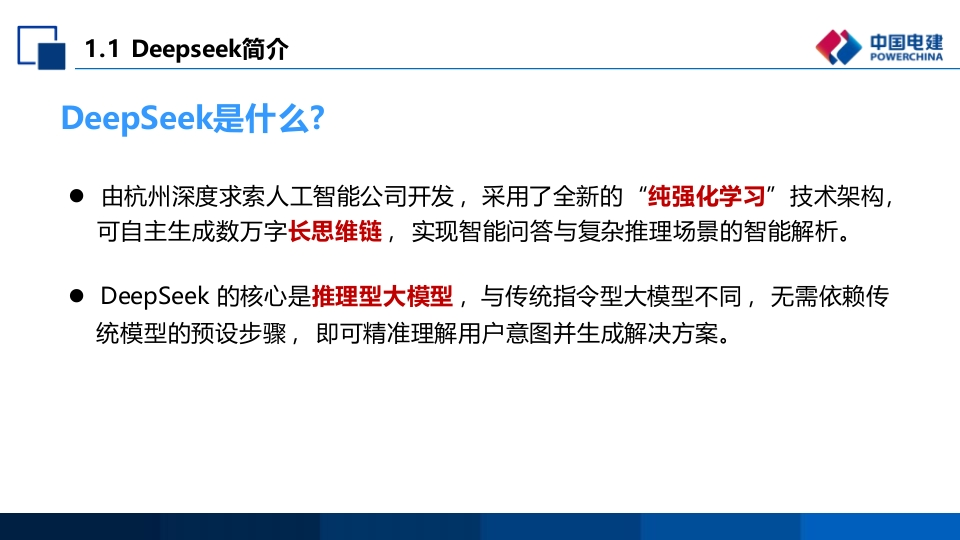 1.1 Deepseek简介

中国电建
POWERCHINA

DeepSeek是什么?

● 由杭州深度求索人工智能公司开发，采用了全新的“纯强化学习”技术架构，可自主生成数万字长思维链，实现智能问答与复杂推理场景的智能解析。

● DeepSeek 的核心是推理型大模型，与传统指令型大模型不同，无需依赖传统模型的预设步骤，即可精准理解用户意图并生成解决方案。